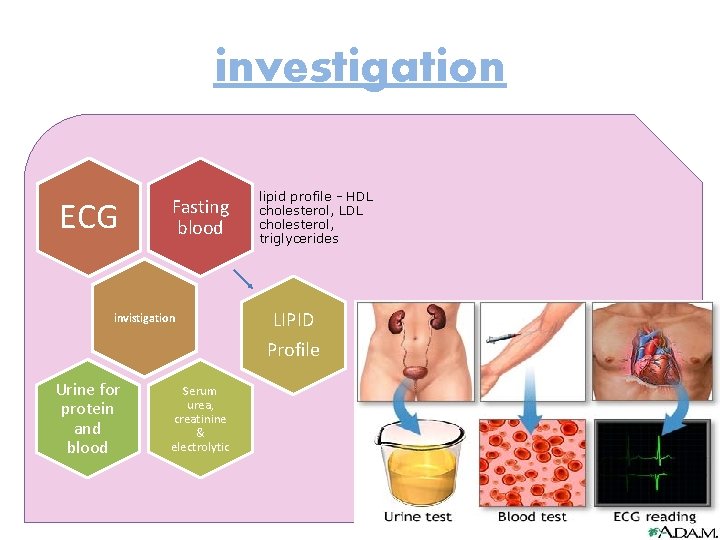 investigation

ECG

Fasting blood

lipid profile - HDL cholesterol, LDL cholesterol, triglycerides

invistigation

LIPID Profile

Urine for protein and blood

Serum urea, creatinine & electrolytic

Urine test

Blood test

ECG reading

A.D.A.M.